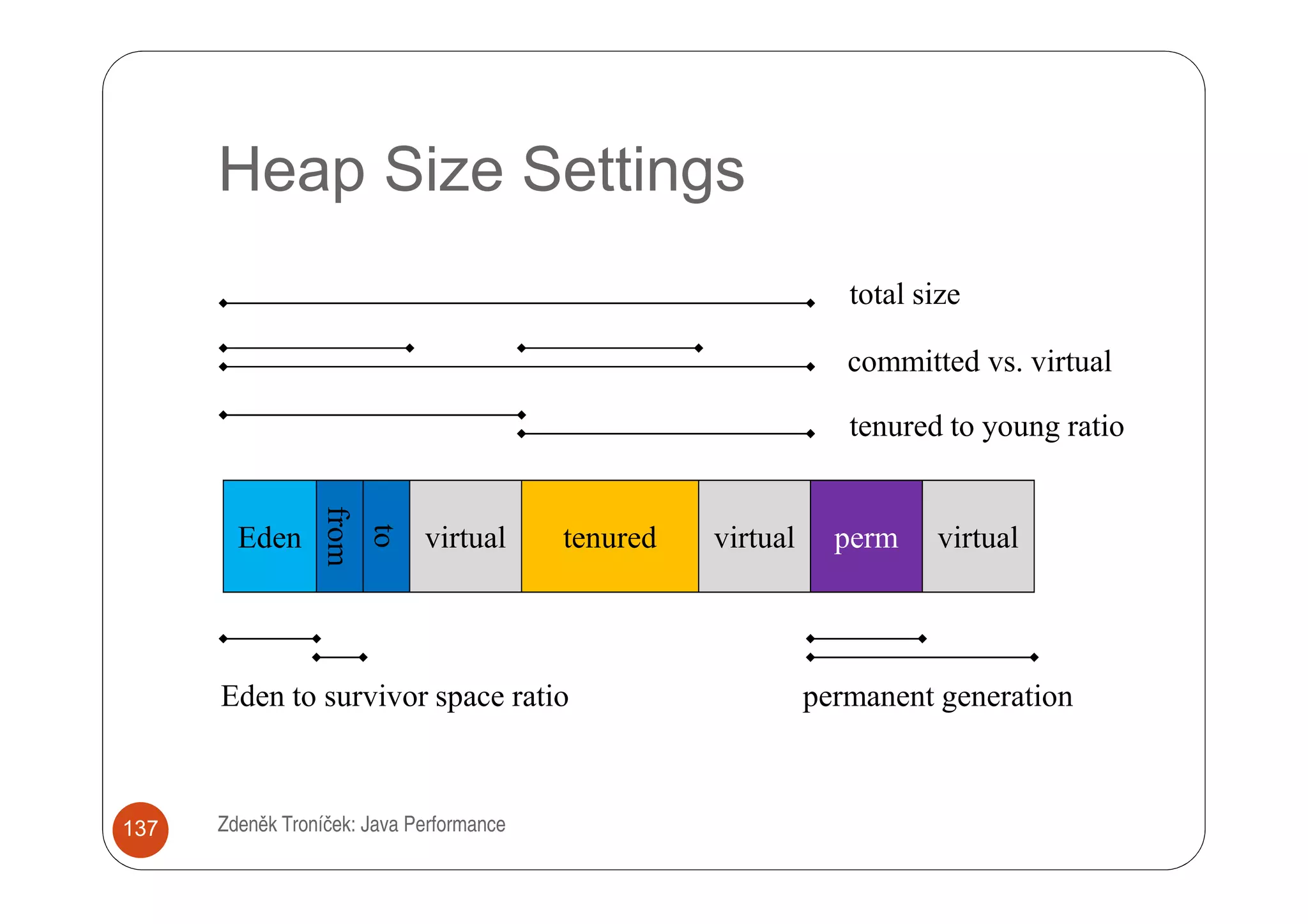 Heap Size Settings

total size

committed vs. virtual

tenured to young ratio

Eden from to virtual tenured virtual perm virtual

Eden to survivor space ratio

permanent generation

137

Zdeněk Troníček: Java Performance